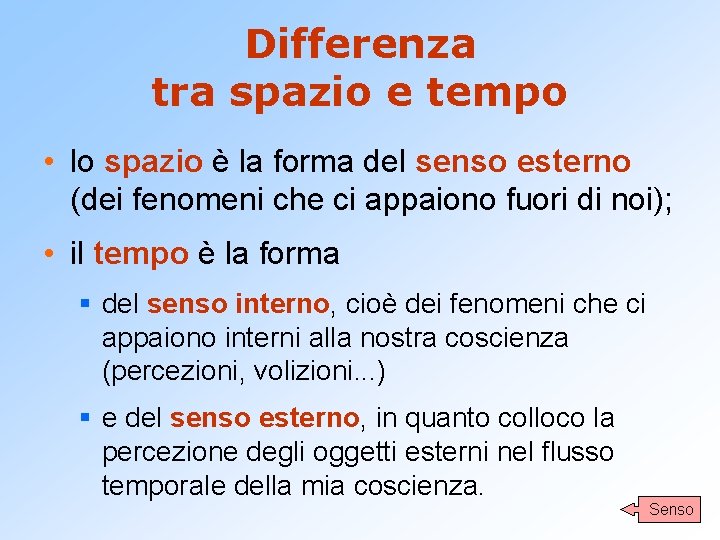 Differenza
tra spazio e tempo

• lo spazio è la forma del senso esterno (dei fenomeni che ci appaiono fuori di noi);

• il tempo è la forma

▪ del senso interno, cioè dei fenomeni che ci appaiono interni alla nostra coscienza (percezioni, volizioni...)

▪ e del senso esterno, in quanto colloco la percezione degli oggetti esterni nel flusso temporale della mia coscienza.

Senso